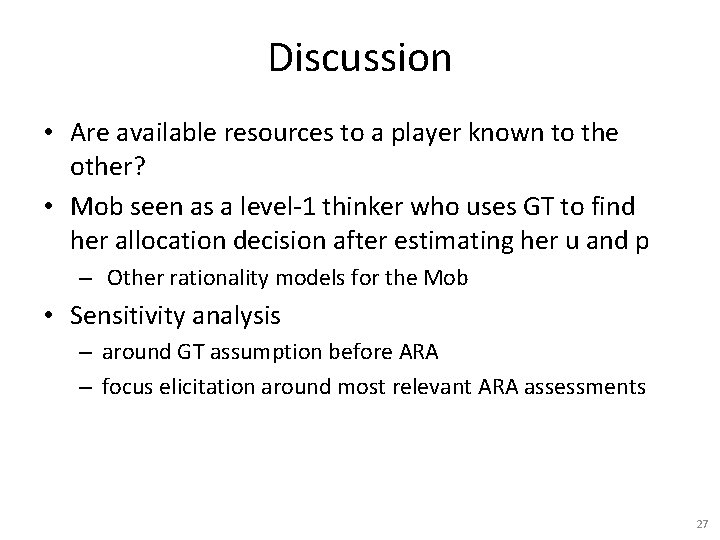 Discussion

• Are available resources to a player known to the other?
• Mob seen as a level-1 thinker who uses GT to find her allocation decision after estimating her u and p
– Other rationality models for the Mob
• Sensitivity analysis
– around GT assumption before ARA
– focus elicitation around most relevant ARA assessments

27